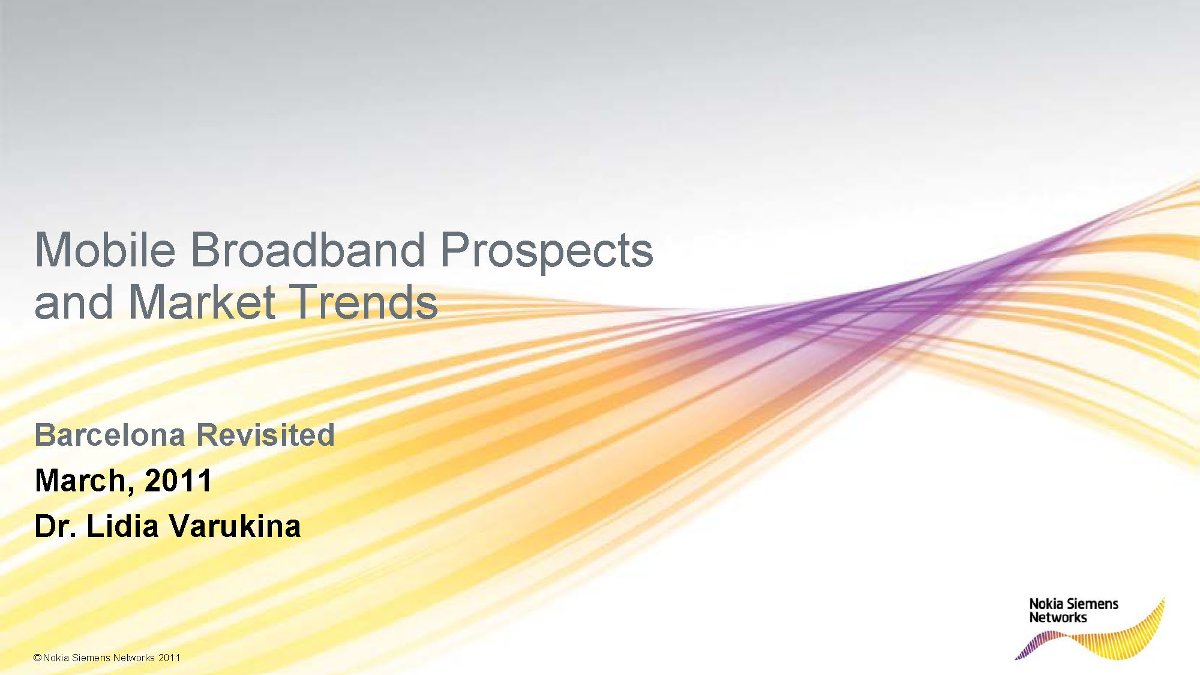 Mobile Broadband Prospects and Market Trends

Barcelona Revisited

March, 2011

Dr. Lidia Varukina

Nokia Siemens Networks

© Nokia Siemens Networks 2011